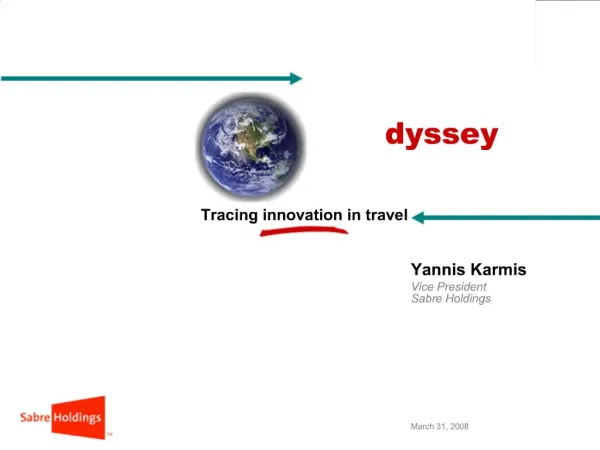 dyssey

Tracing innovation in travel

Yannis Karmis
Vice President
Sabre Holdings

Sabre Holdings™

March 31, 2008